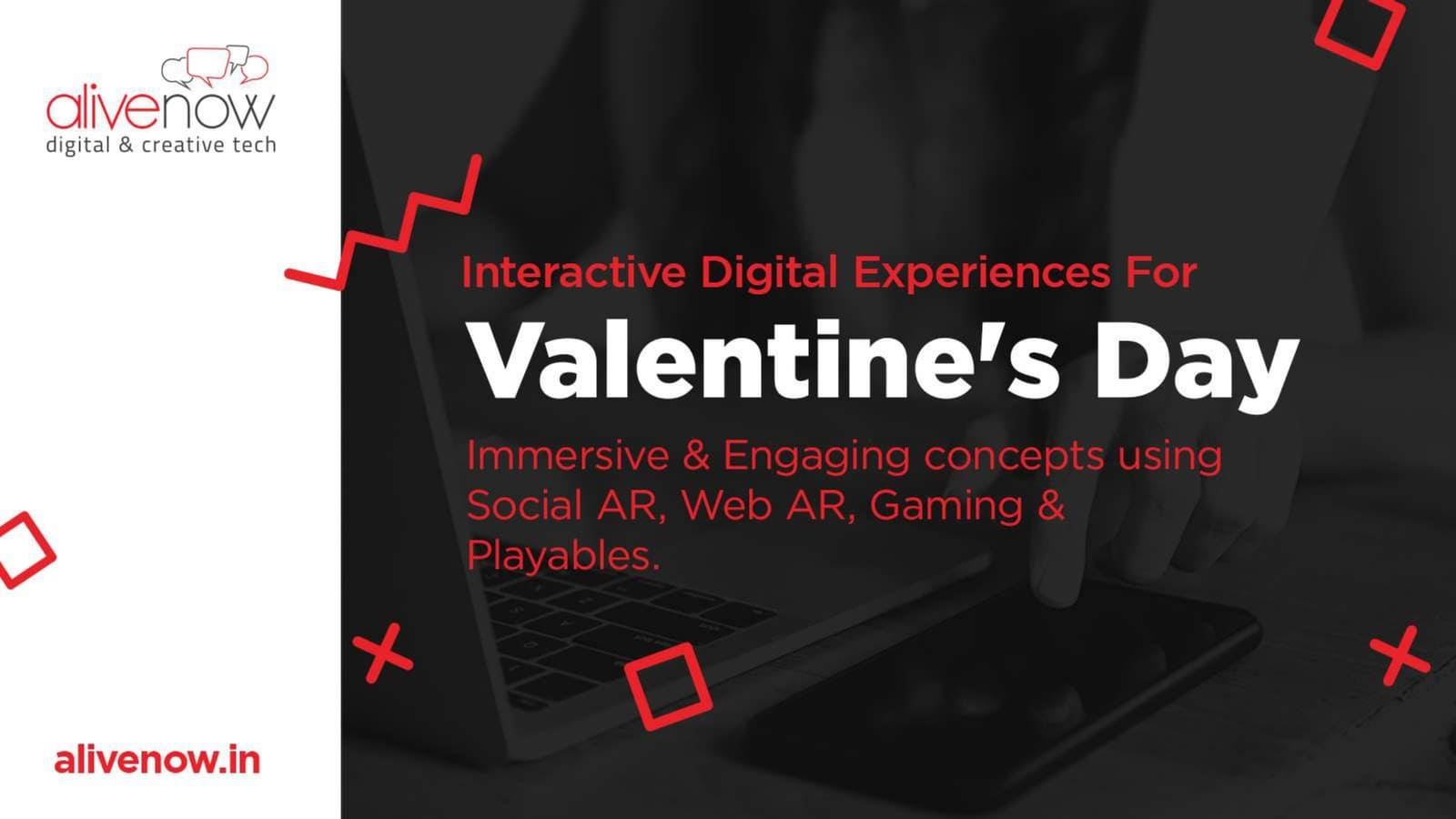 alivenow
digital & creative tech

Interactive Digital Experiences For
Valentine's Day
Immersive & Engaging concepts using Social AR, Web AR, Gaming & Playables.

alivenow.in